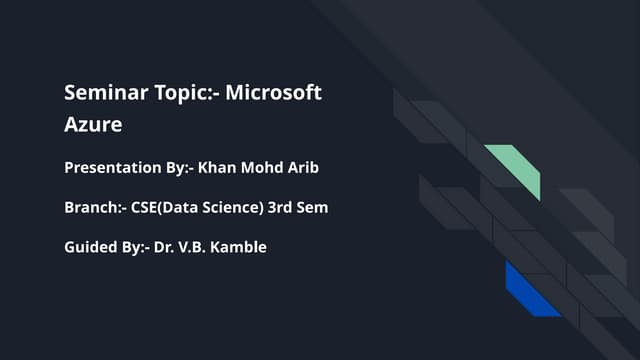 Seminar Topic:- Microsoft Azure

Presentation By:- Khan Mohd Arib

Branch:- CSE(Data Science) 3rd Sem

Guided By:- Dr. V.B. Kamble